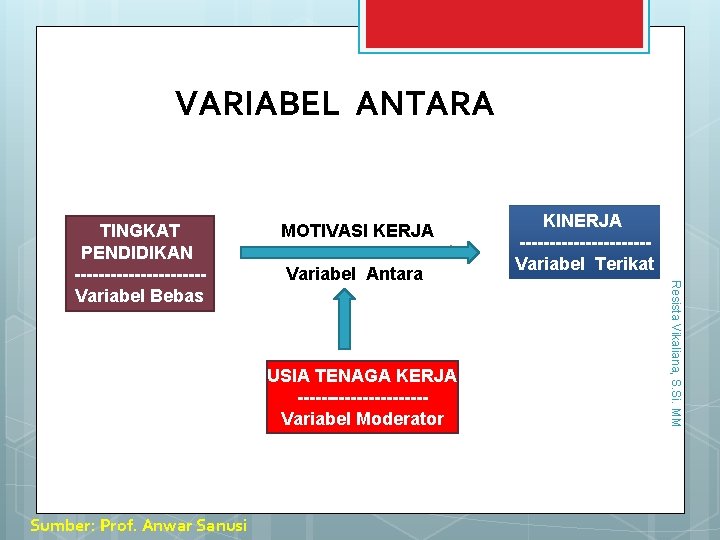 VARIABEL ANTARA

TINGKAT PENDIDIKAN
---------------------
Variabel Bebas

MOTIVASI KERJA

Variabel Antara

KINERJA
---------------------
Variabel Terikat

USIA TENAGA KERJA
---------------------
Variabel Moderator

Resista Vikaliana, S.Si. MM

Sumber: Prof. Anwar Sanusi